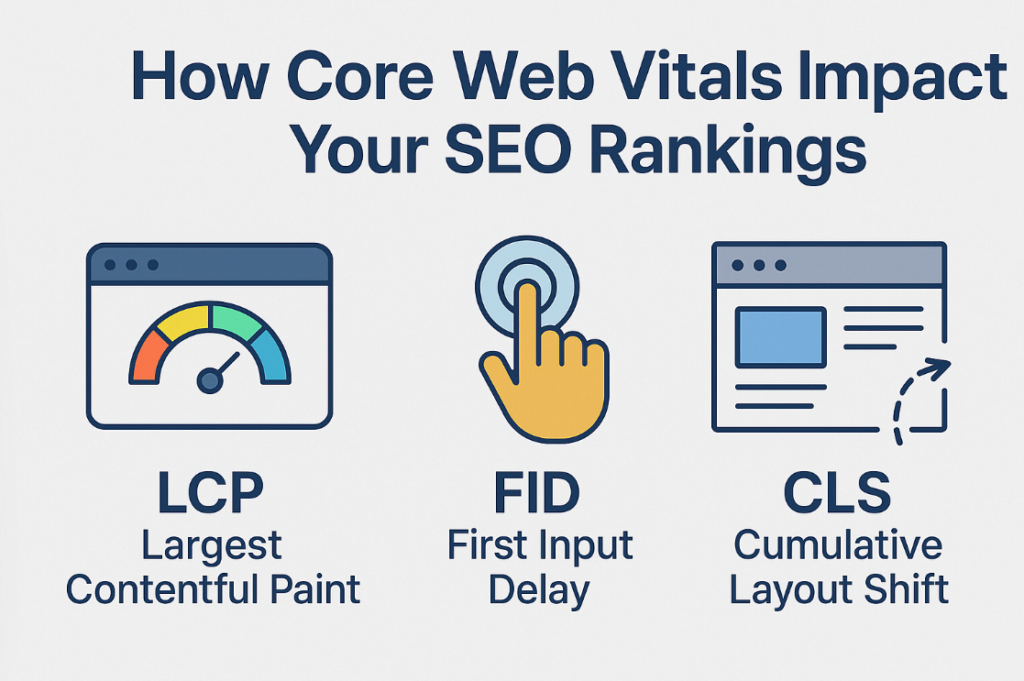 How Core Web Vitals Impact Your SEO Rankings

LCP
Largest Contentful Paint

FID
First Input Delay

CLS
Cumulative Layout Shift